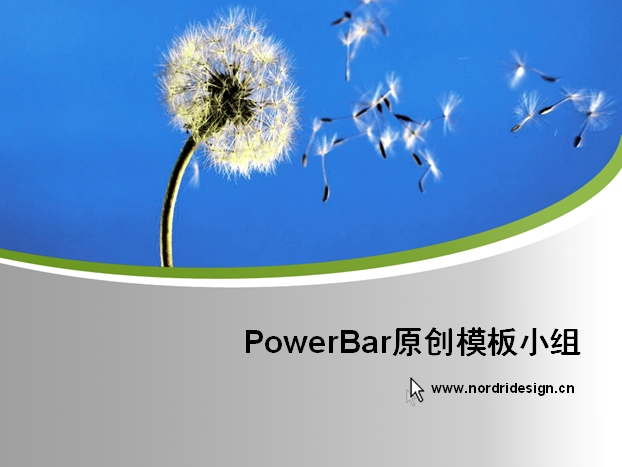 PowerBar原创模板小组

www.nordridesign.cn